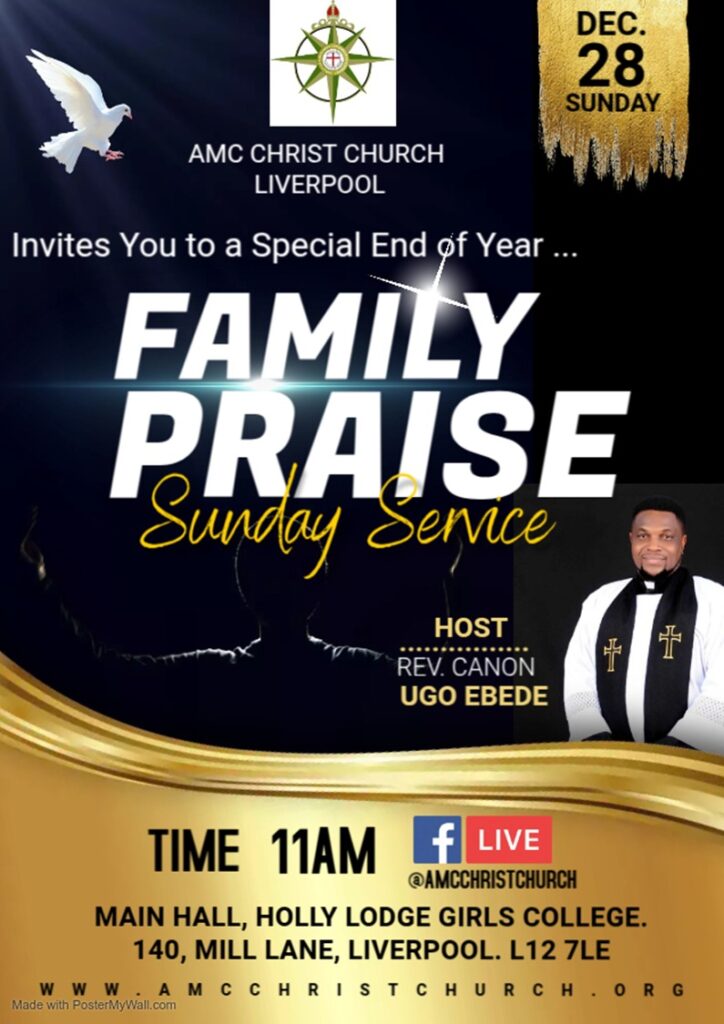 DEC.
28
SUNDAY

AMC CHRIST CHURCH
LIVERPOOL

Invites You to a Special End of Year ...

FAMILY
PRAISE
Sunday Service

HOST
REV. CANON
UGO EBEDE

TIME 11AM

f LIVE
@AMCCHRISTCHURCH

MAIN HALL, HOLLY LODGE GIRLS COLLEGE.
140, MILL LANE, LIVERPOOL. L12 7LE

WWW.AMCCHRISTCHURCH.ORG

Made with PosterMyWall.com